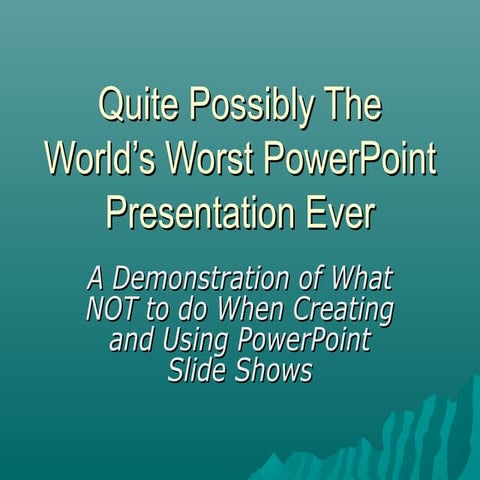 Quite Possibly The World's Worst PowerPoint Presentation Ever

A Demonstration of What NOT to do When Creating and Using PowerPoint Slide Shows